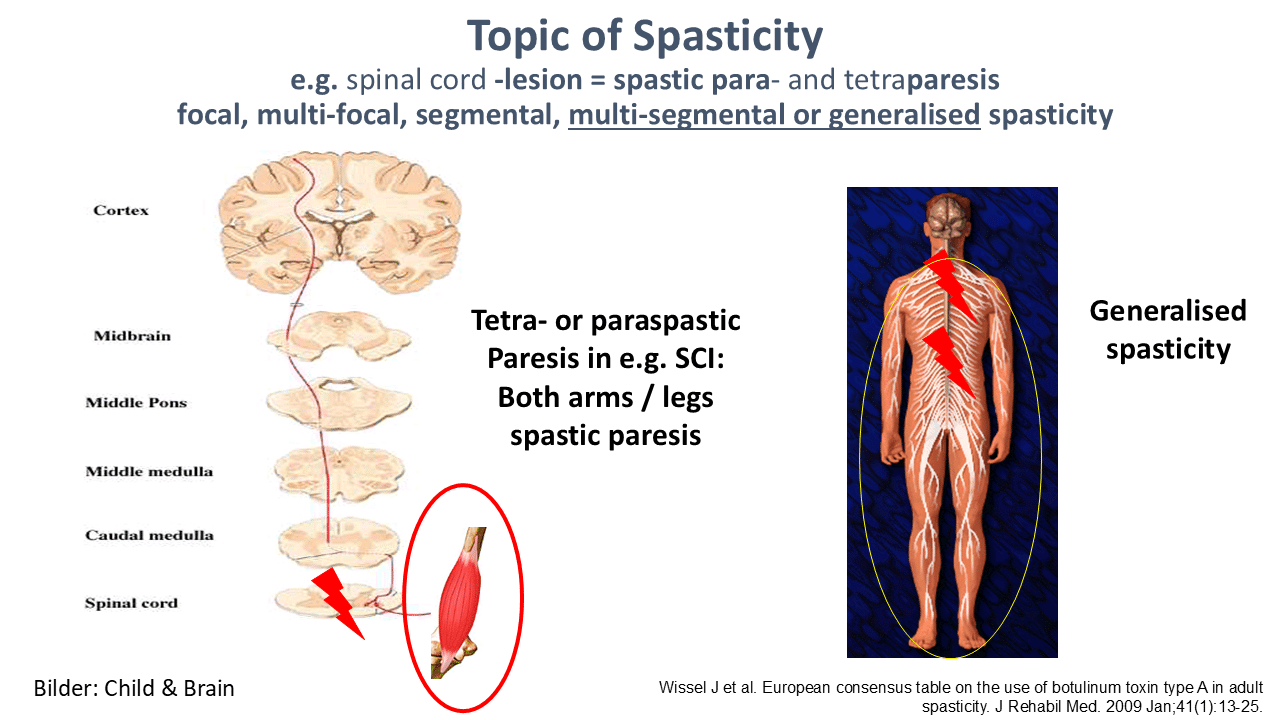 Topic of Spasticity
e.g. spinal cord -lesion = spastic para- and tetraparesis
focal, multi-focal, segmental, multi-segmental or generalised spasticity

Cortex

Midbrain

Middle Pons

Middle medulla

Caudal medulla

Spinal cord

Tetra- or paraspastic Paresis in e.g. SCI: Both arms / legs spastic paresis

Generalised spasticity

Bilder: Child & Brain

Wissel J et al. European consensus table on the use of botulinum toxin type A in adult spasticity. J Rehabil Med. 2009 Jan;41(1):13-25.